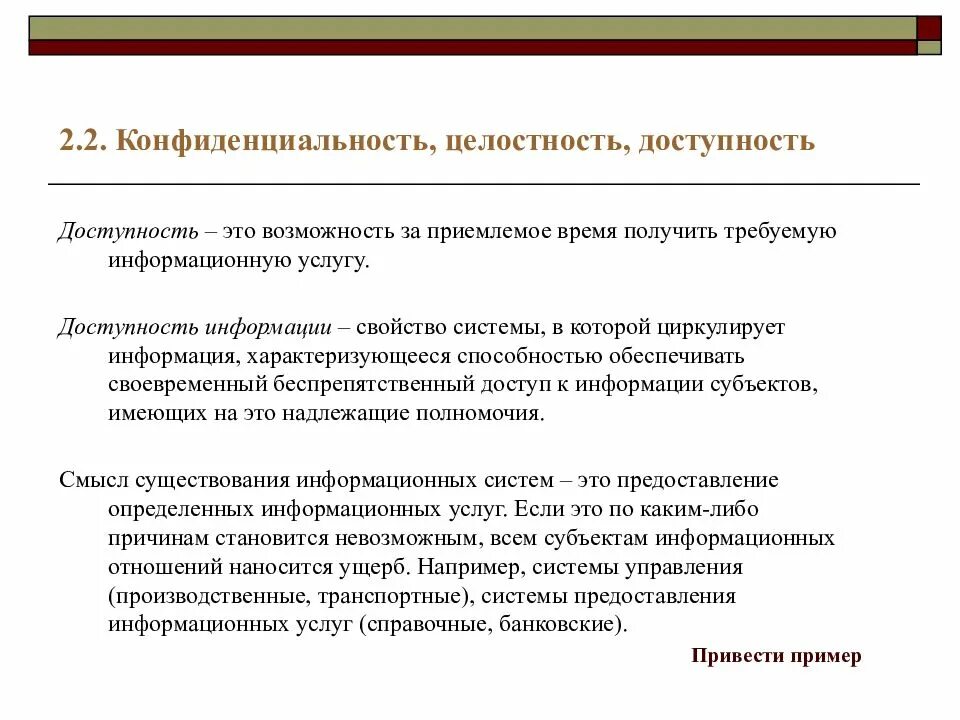 2.2. Конфиденциальность, целостность, доступность

Доступность – это возможность за приемлемое время получить требуемую информационную услугу.

Доступность информации – свойство системы, в которой циркулирует информация, характеризующееся способностью обеспечивать своевременный беспрепятственный доступ к информации субъектов, имеющих на это надлежащие полномочия.

Смысл существования информационных систем – это предоставление определенных информационных услуг. Если это по каким-либо причинам становится невозможным, всем субъектам информационных отношений наносится ущерб. Например, системы управления (производственные, транспортные), системы предоставления информационных услуг (справочные, банковские).

Привести пример